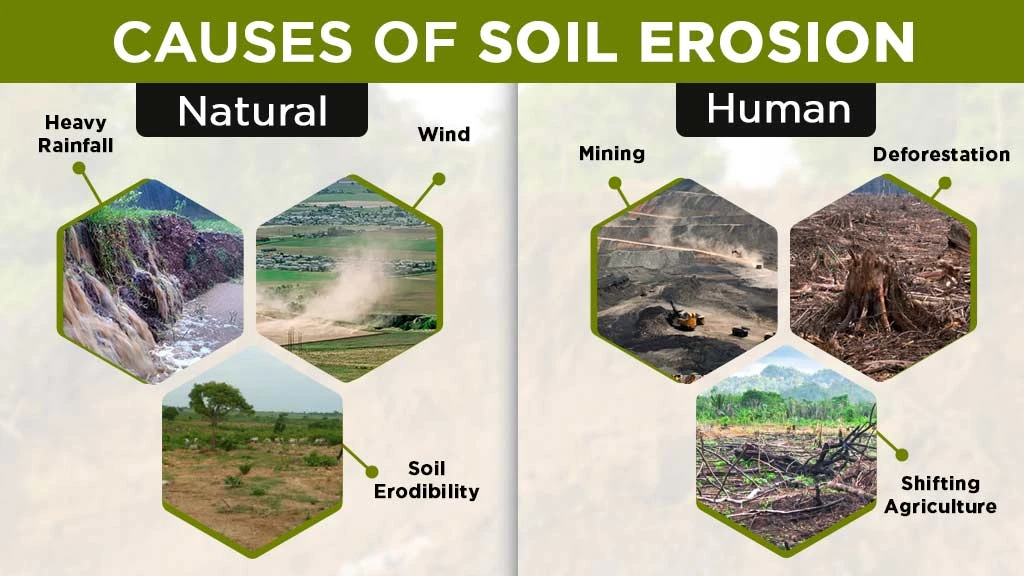 CAUSES OF SOIL EROSION

Natural

Heavy Rainfall

Wind

Soil Erodibility

Human

Mining

Deforestation

Shifting Agriculture